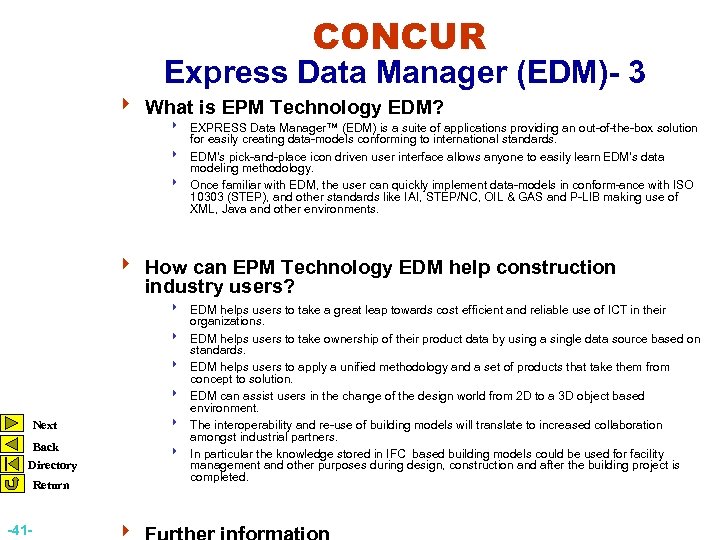 CONCUR
Express Data Manager (EDM)- 3

What is EPM Technology EDM?

EXPRESS Data Manager™ (EDM) is a suite of applications providing an out-of-the-box solution for easily creating data-models conforming to international standards.

EDM's pick-and-place icon driven user interface allows anyone to easily learn EDM's data modeling methodology.

Once familiar with EDM, the user can quickly implement data-models in conform-ance with ISO 10303 (STEP), and other standards like IAI, STEP/NC, OIL & GAS and P-LIB making use of XML, Java and other environments.

How can EPM Technology EDM help construction industry users?

EDM helps users to take a great leap towards cost efficient and reliable use of ICT in their organizations.

EDM helps users to take ownership of their product data by using a single data source based on standards.

EDM helps users to apply a unified methodology and a set of products that take them from concept to solution.

EDM can assist users in the change of the design world from 2D to a 3D object based environment.

The interoperability and re-use of building models will translate to increased collaboration amongst industrial partners.

In particular the knowledge stored in IFC based building models could be used for facility management and other purposes during design, construction and after the building project is completed.

Further information

Next
Back
Directory
Return

-41-